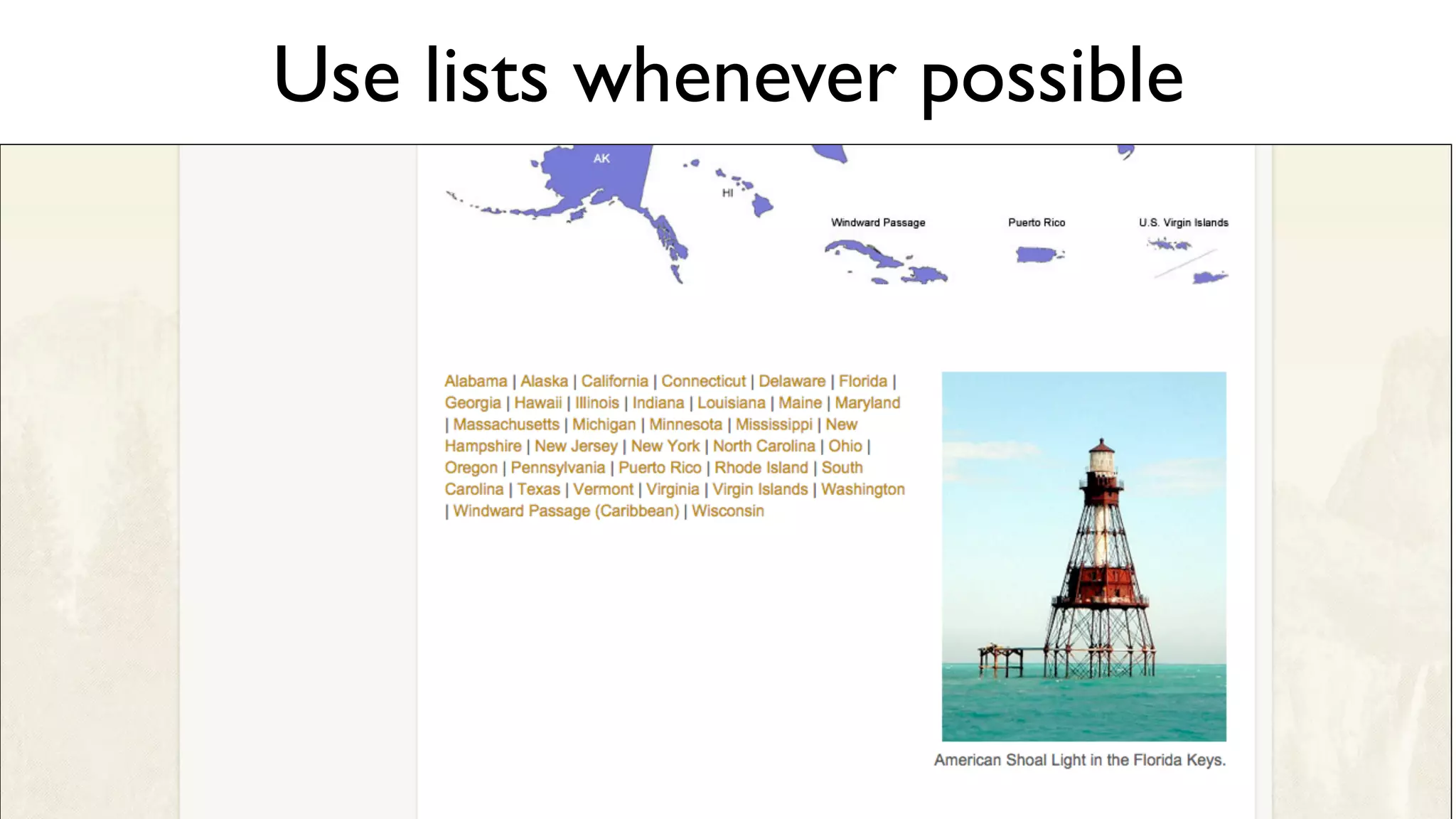 Use lists whenever possible

AK

HI

Windward Passage

Puerto Rico

U.S. Virgin Islands

Alabama | Alaska | California | Connecticut | Delaware | Florida | Georgia | Hawaii | Illinois | Indiana | Louisiana | Maine | Maryland | Massachusetts | Michigan | Minnesota | Mississippi | New Hampshire | New Jersey | New York | North Carolina | Ohio | Oregon | Pennsylvania | Puerto Rico | Rhode Island | South Carolina | Texas | Vermont | Virginia | Virgin Islands | Washington | Windward Passage (Caribbean) | Wisconsin

American Shoal Light in the Florida Keys.